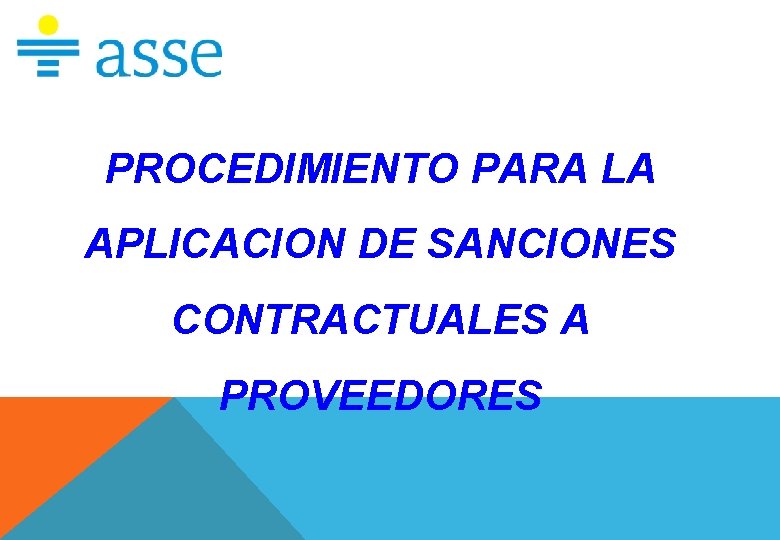 asse

PROCEDIMIENTO PARA LA APLICACION DE SANCIONES CONTRACTUALES A PROVEEDORES